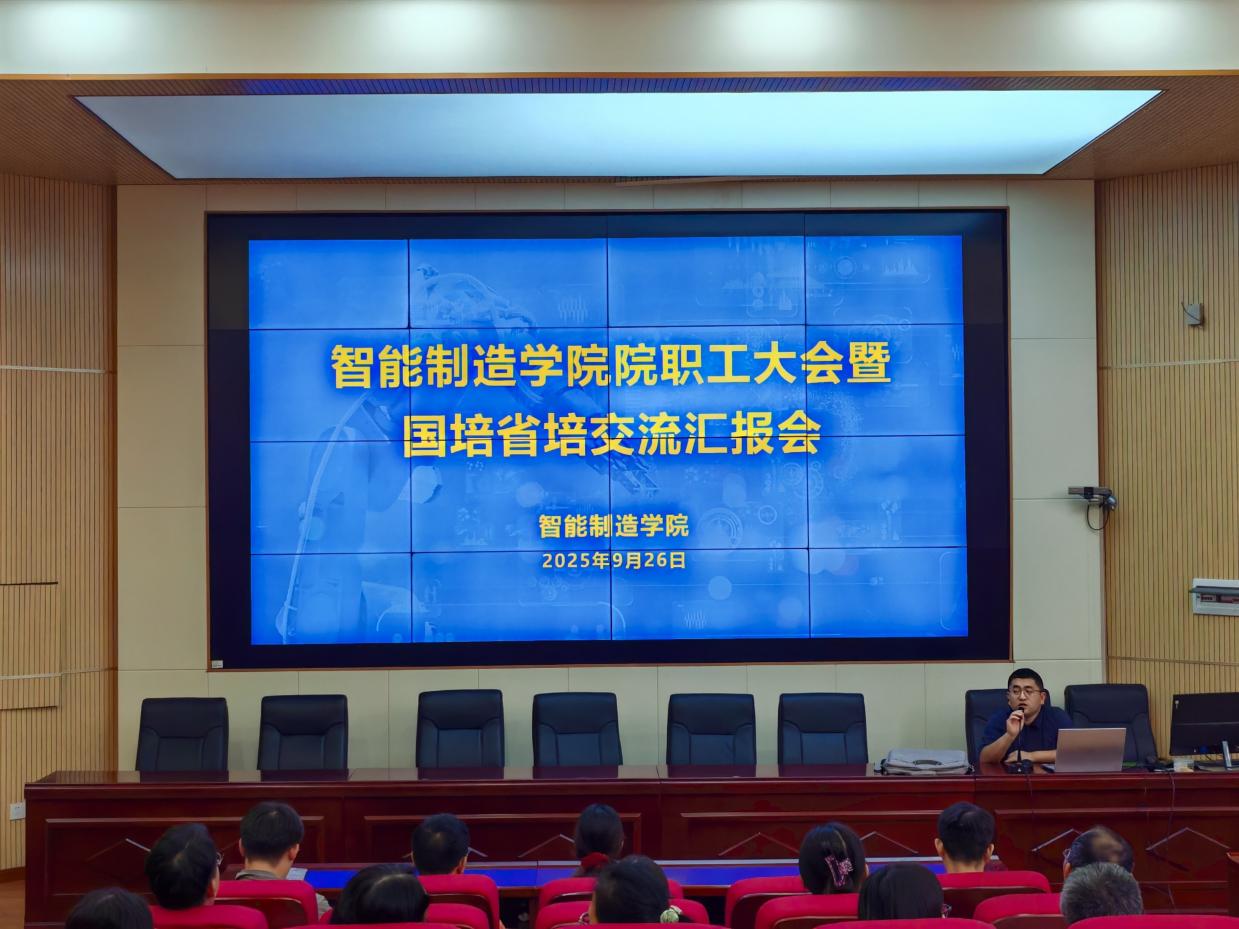 智能制造学院院职工大会暨
国培省培交流汇报会

智能制造学院
2025年9月26日